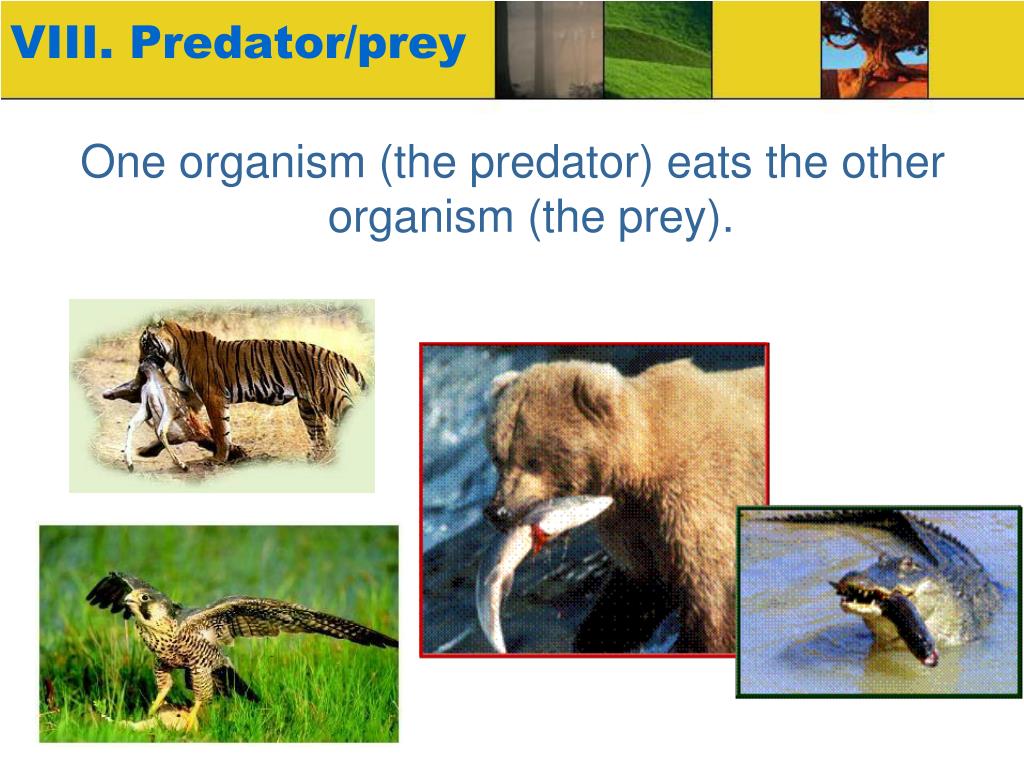 VIII. Predator/prey

One organism (the predator) eats the other organism (the prey).